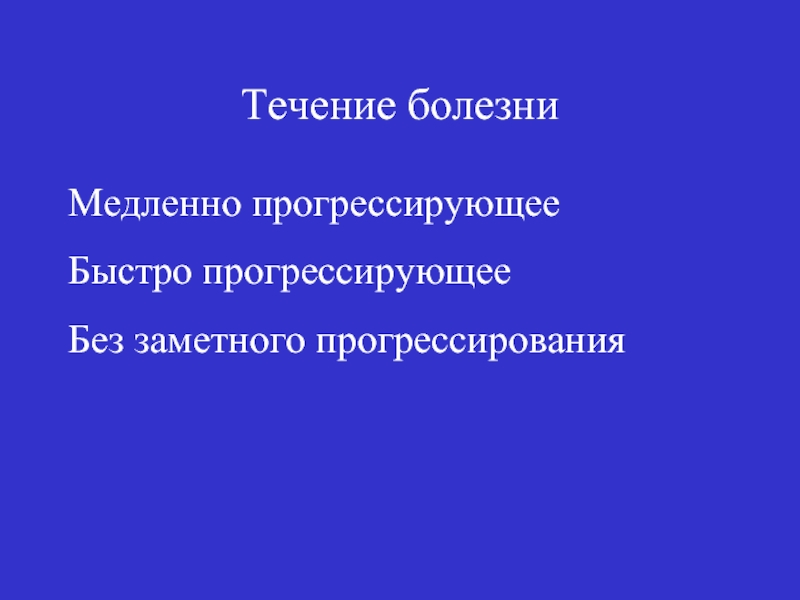 Течение болезни

Медленно прогрессирующее

Быстро прогрессирующее

Без заметного прогрессирования